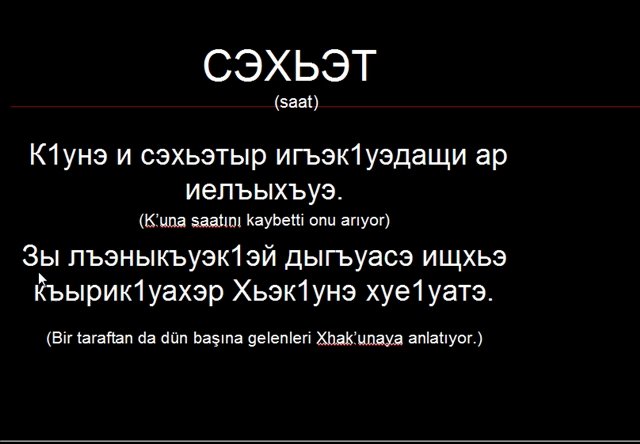 СЭХЬЭТ
(saat)

К1унэ и сэхьэтыр игъэк1уэдащи ар иелъыхъуэ.
(K'una saatını kaybetti onu arıyor)

Зы лъэныкъуэк1эй дыгъуасэ ищхьэ къырик1уахэр Хьэк1унэ хуе1уатэ.

(Bir taraftan da dün başına gelenleri Xhak'unaya anlatıyor.)